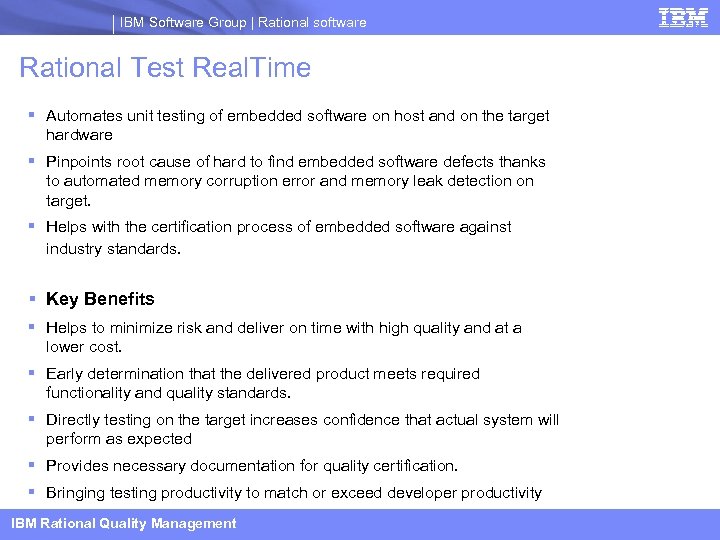 IBM Software Group | Rational software

IBM

Rational Test RealTime

▪ Automates unit testing of embedded software on host and on the target hardware

▪ Pinpoints root cause of hard to find embedded software defects thanks to automated memory corruption error and memory leak detection on target.

▪ Helps with the certification process of embedded software against industry standards.

▪ Key Benefits

▪ Helps to minimize risk and deliver on time with high quality and at a lower cost.

▪ Early determination that the delivered product meets required functionality and quality standards.

▪ Directly testing on the target increases confidence that actual system will perform as expected

▪ Provides necessary documentation for quality certification.

▪ Bringing testing productivity to match or exceed developer productivity

IBM Rational Quality Management